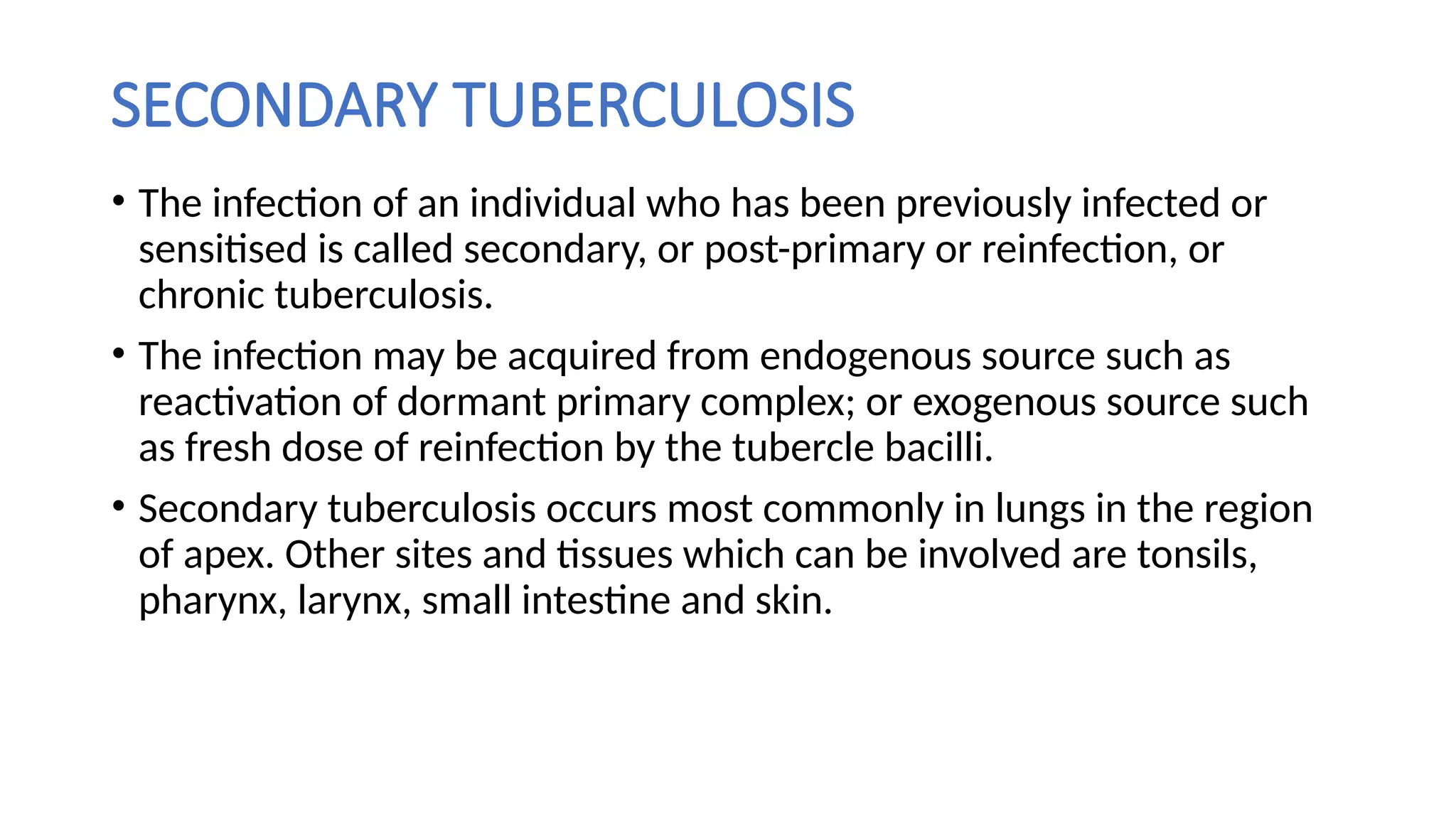 SECONDARY TUBERCULOSIS

• The infection of an individual who has been previously infected or sensitised is called secondary, or post-primary or reinfection, or chronic tuberculosis.

• The infection may be acquired from endogenous source such as reactivation of dormant primary complex; or exogenous source such as fresh dose of reinfection by the tubercle bacilli.

• Secondary tuberculosis occurs most commonly in lungs in the region of apex. Other sites and tissues which can be involved are tonsils, pharynx, larynx, small intestine and skin.